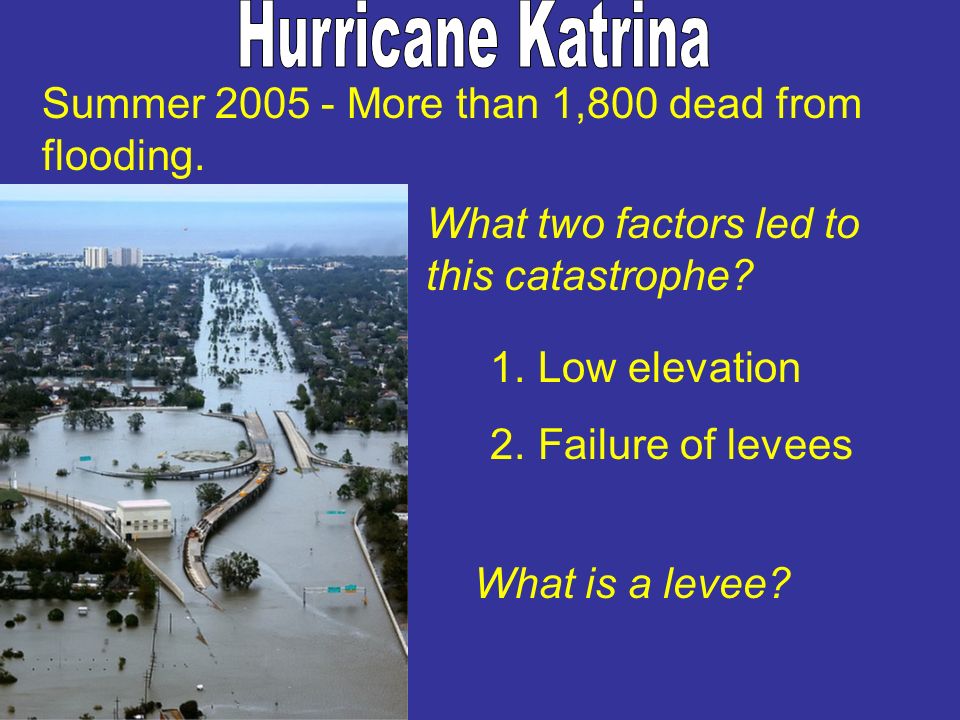 Hurricane Katrina

Summer 2005 - More than 1,800 dead from flooding.

What two factors led to this catastrophe?

1. Low elevation

2. Failure of levees

What is a levee?